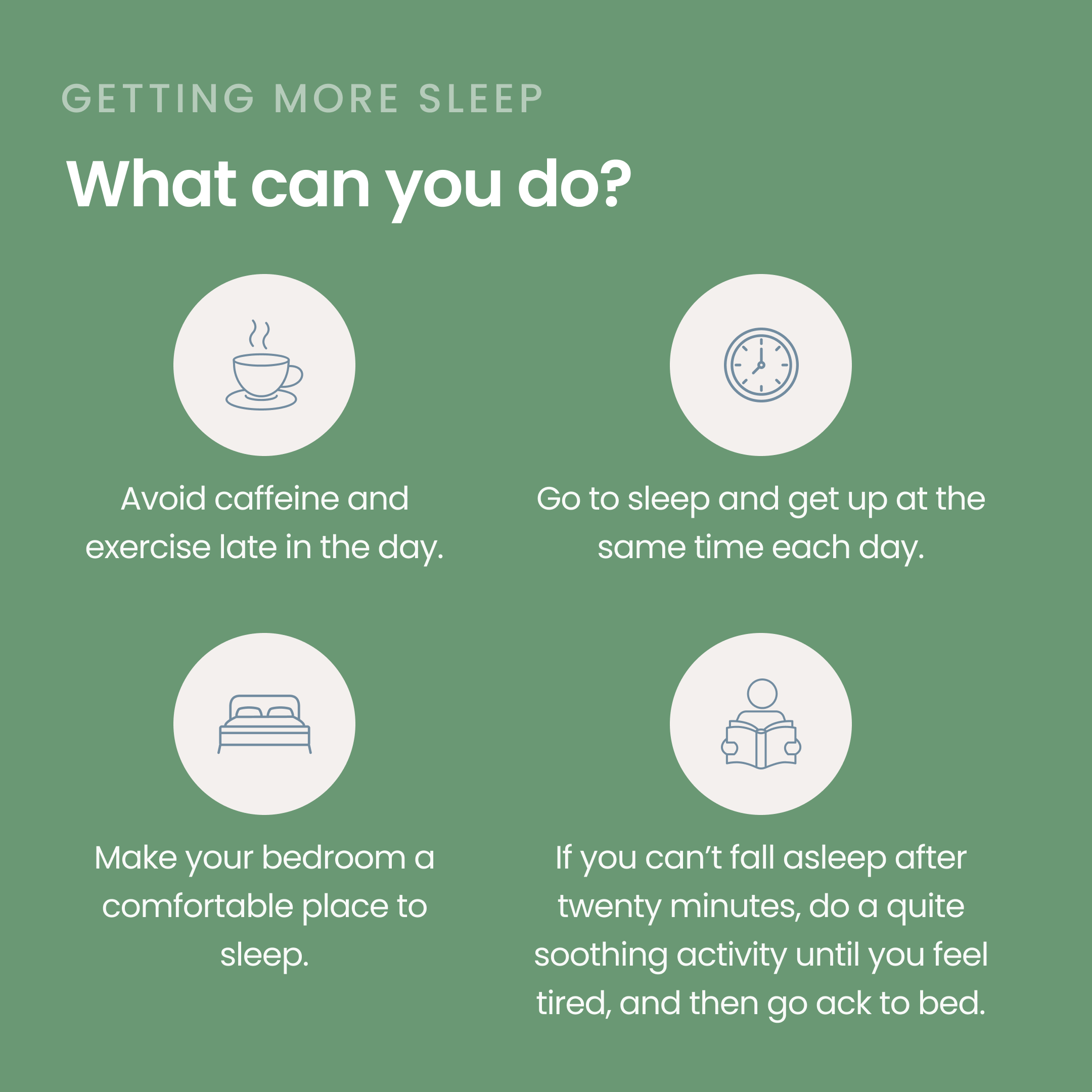 GETTING MORE SLEEP

What can you do?

Avoid caffeine and exercise late in the day.

Go to sleep and get up at the same time each day.

Make your bedroom a comfortable place to sleep.

If you can’t fall asleep after twenty minutes, do a quite soothing activity until you feel tired, and then go ack to bed.